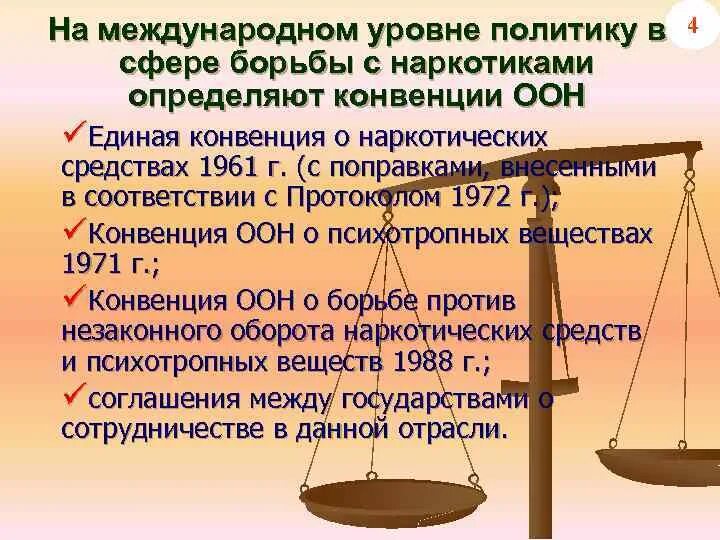 На международном уровне политику в сфере борьбы с наркотиками определяют конвенции ООН

4

✓Единая конвенция о наркотических средствах 1961 г. (с поправками, внесенными в соответствии с Протоколом 1972 г.);

✓Конвенция ООН о психотропных веществах 1971 г.;

✓Конвенция ООН о борьбе против незаконного оборота наркотических средств и психотропных веществ 1988 г.;

✓соглашения между государствами о сотрудничестве в данной отрасли.